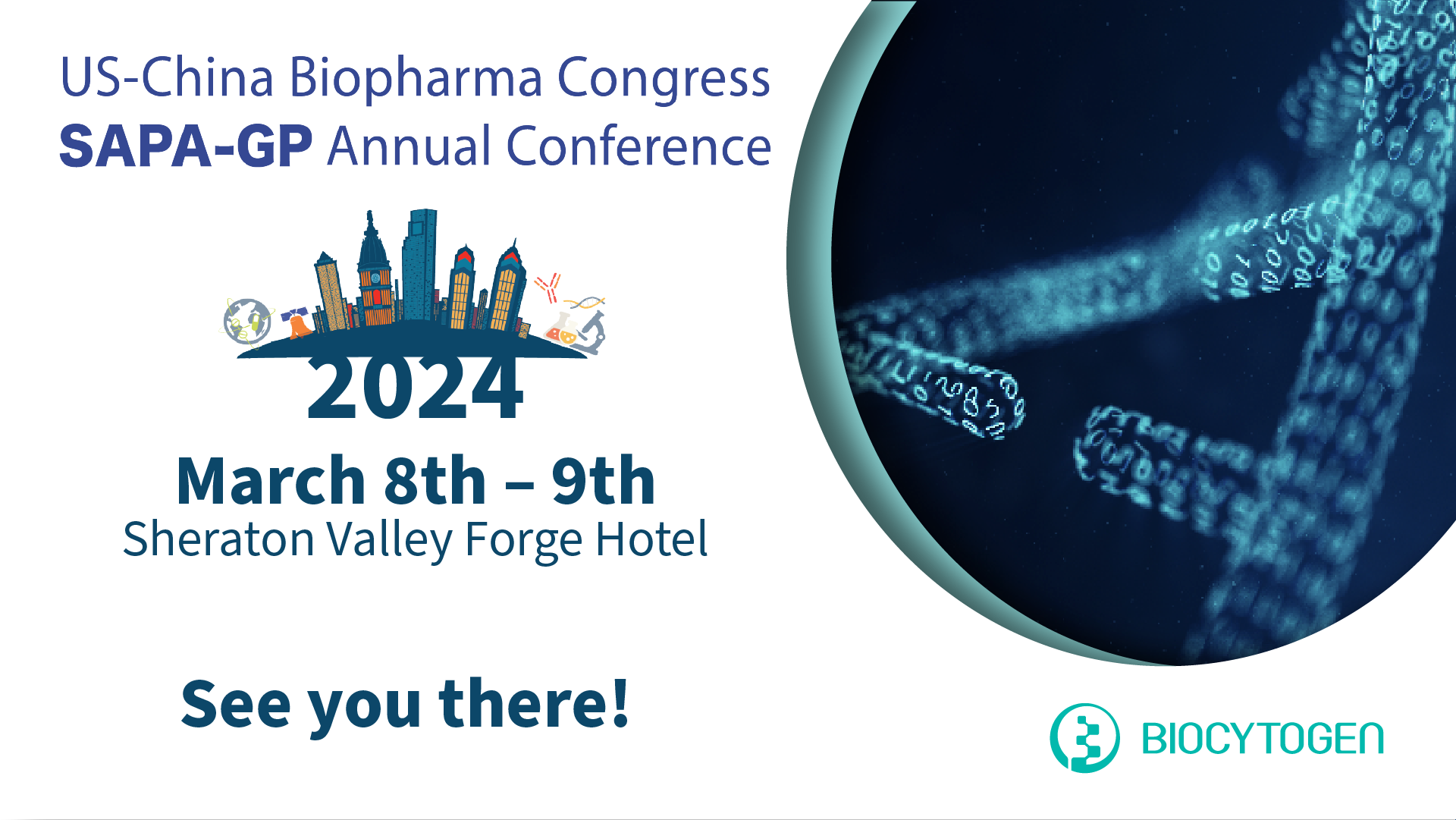 US-China Biopharma Congress
SAPA-GP Annual Conference

2024

March 8th – 9th
Sheraton Valley Forge Hotel

See you there!

BIOCYTOGEN